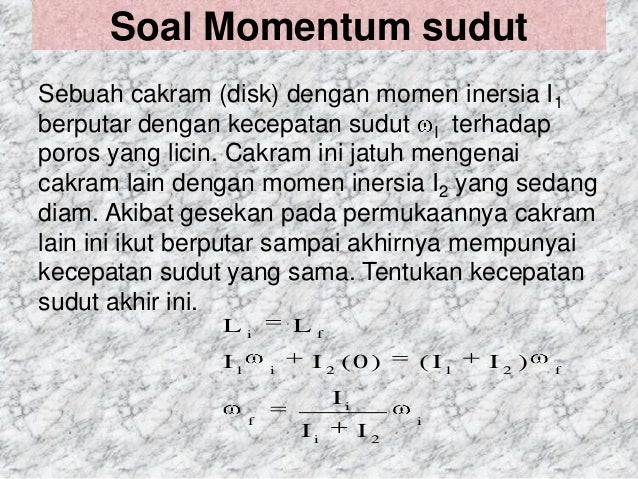 Soal Momentum sudut

Sebuah cakram (disk) dengan momen inersia $I_1$ berputar dengan kecepatan sudut $\omega_I$ terhadap poros yang licin. Cakram ini jatuh mengenai cakram lain dengan momen inersia $I_2$ yang sedang diam. Akibat gesekan pada permukaannya cakram lain ini ikut berputar sampai akhirnya mempunyai kecepatan sudut yang sama. Tentukan kecepatan sudut akhir ini.

$L_i = L_f$

$I_1\omega_i + I_2(0) = (I_1 + I_2)\omega_f$

$\omega_f = \frac{I_i}{I_i + I_2}\omega_i$